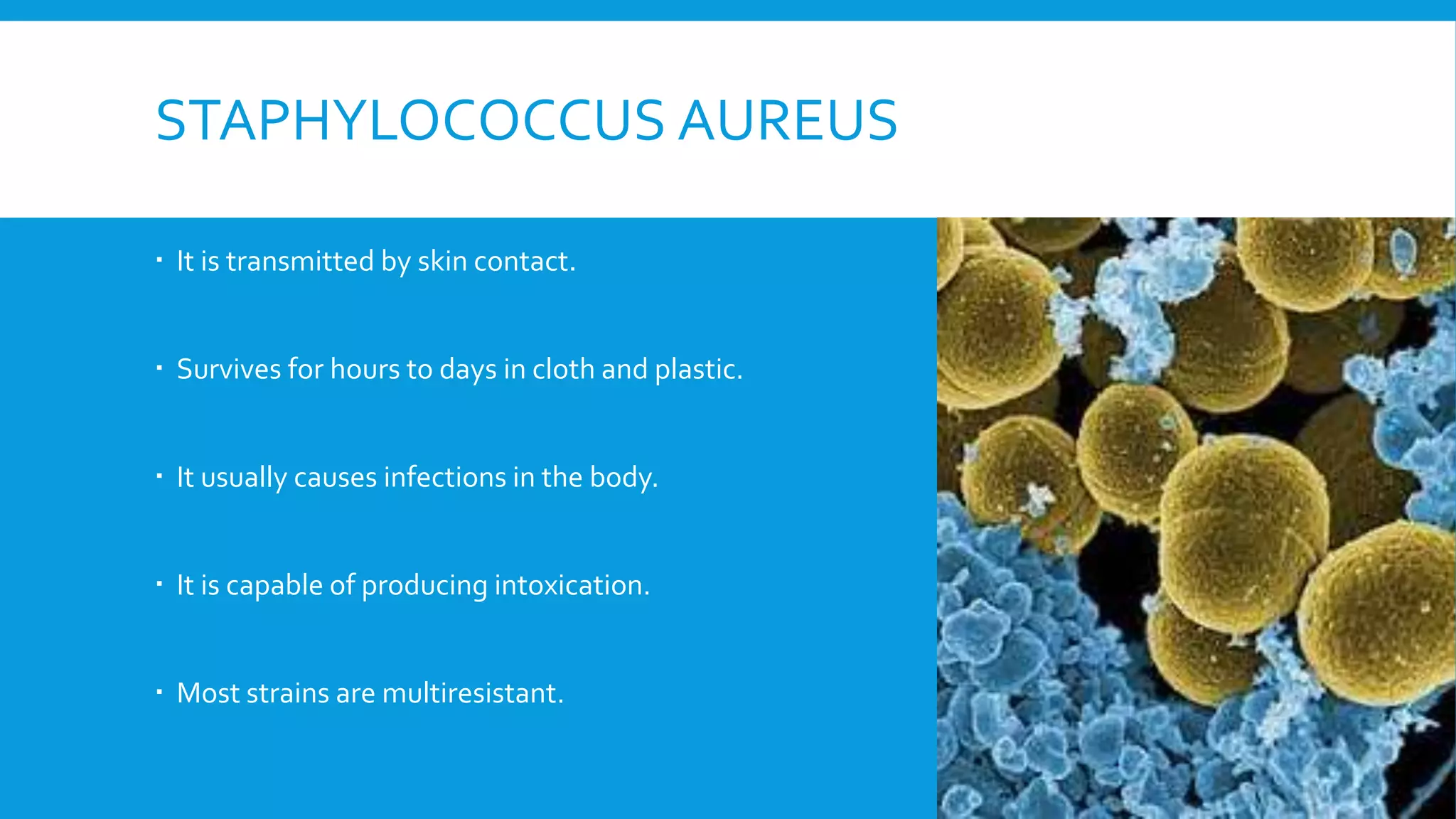 STAPHYLOCOCCUS AUREUS

▪ It is transmitted by skin contact.

▪ Survives for hours to days in cloth and plastic.

▪ It usually causes infections in the body.

▪ It is capable of producing intoxication.

▪ Most strains are multiresistant.